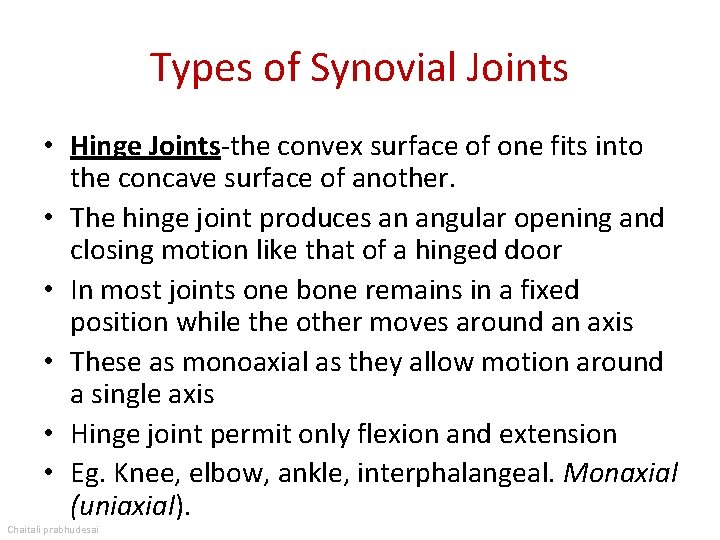 Types of Synovial Joints

• Hinge Joints-the convex surface of one fits into the concave surface of another.
• The hinge joint produces an angular opening and closing motion like that of a hinged door
• In most joints one bone remains in a fixed position while the other moves around an axis
• These as monoaxial as they allow motion around a single axis
• Hinge joint permit only flexion and extension
• Eg. Knee, elbow, ankle, interphalangeal. Monaxial (uniaxial).

Chaitali prabhudesai